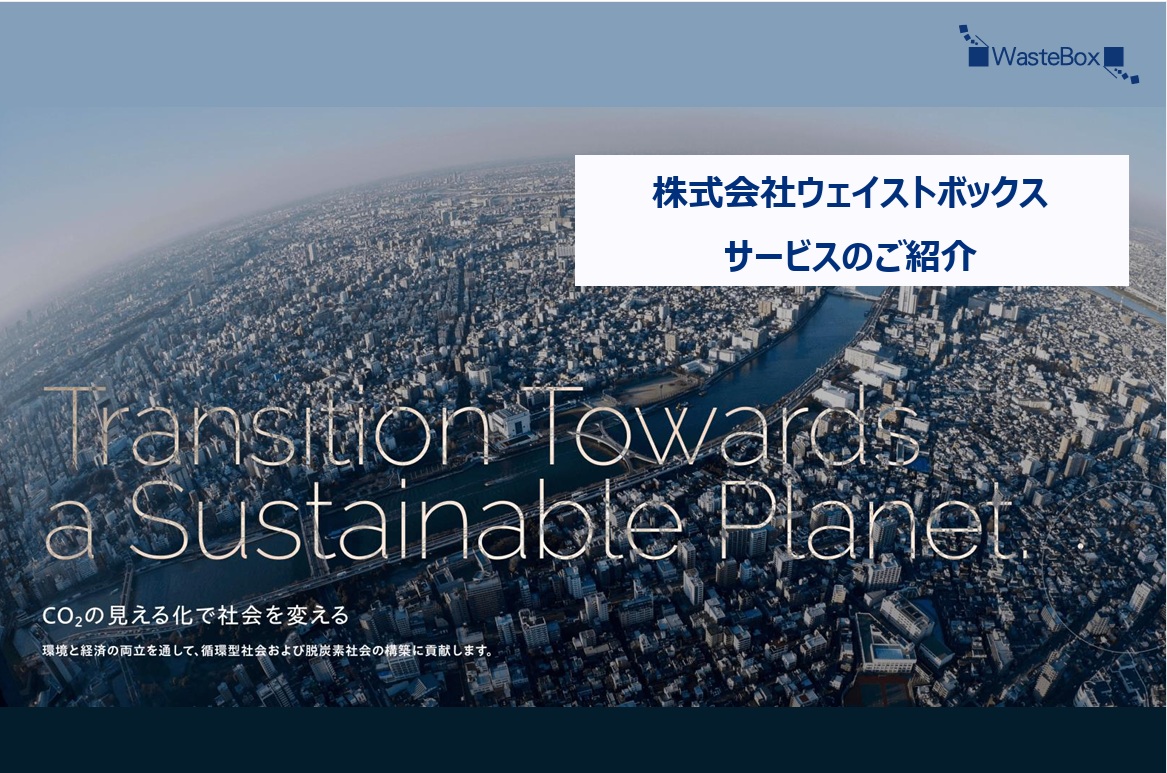 WasteBox

株式会社ウェイストボックス
サービスのご紹介

Transition Towards a Sustainable Planet.

$CO_2$の見える化で社会を変える

環境と経済の両立を通して、循環型社会および脱炭素社会の構築に貢献します。